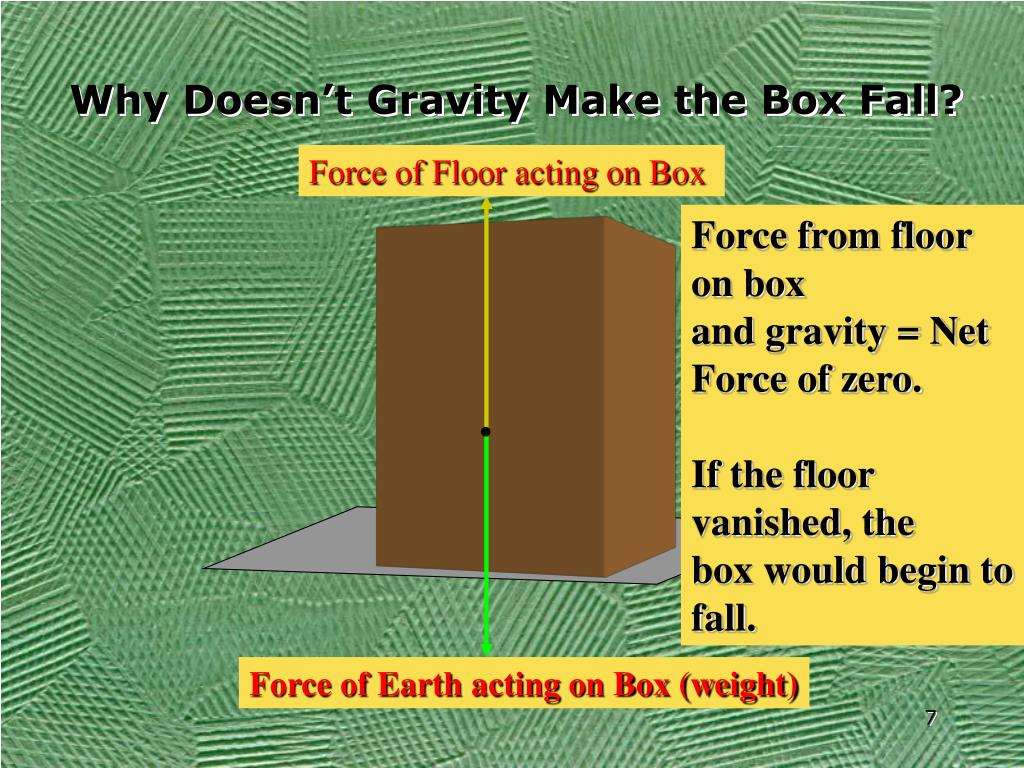 Why Doesn't Gravity Make the Box Fall?

Force of Floor acting on Box

Force from floor on box and gravity = Net Force of zero.

If the floor vanished, the box would begin to fall.

Force of Earth acting on Box (weight)

7